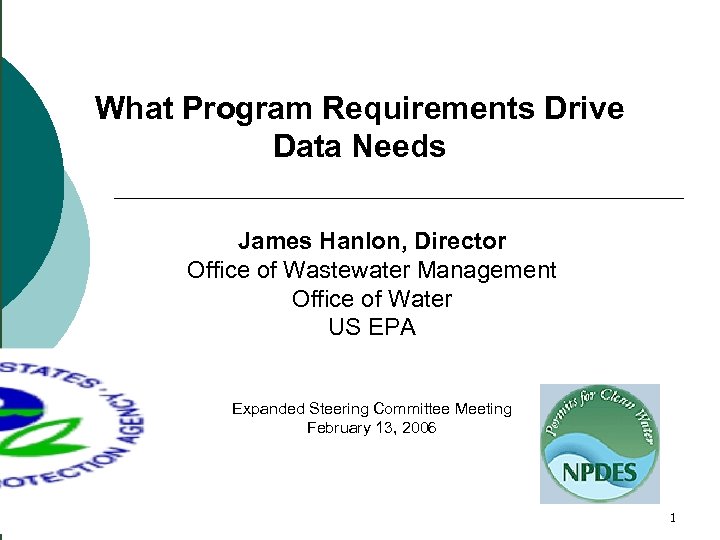 What Program Requirements Drive Data Needs

James Hanlon, Director
Office of Wastewater Management
Office of Water
US EPA

Expanded Steering Committee Meeting
February 13, 2006

STATES
OTECTION AGENCY

Permits for Clean Water
NPDES

1